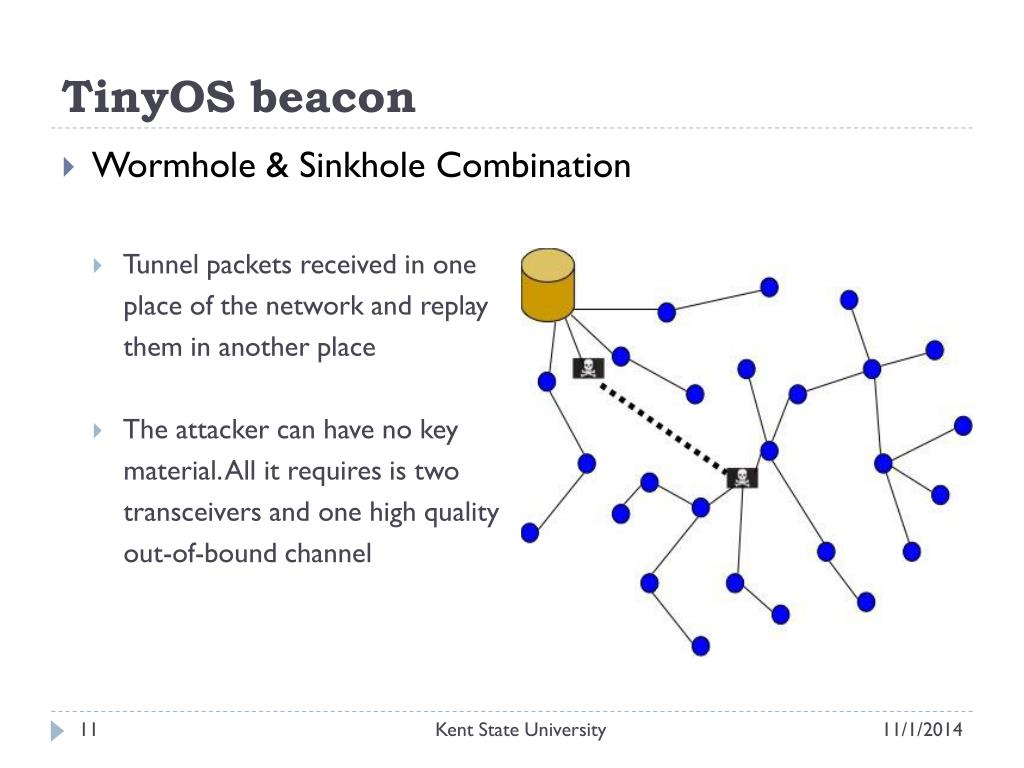 TinyOS beacon

Wormhole & Sinkhole Combination

Tunnel packets received in one place of the network and replay them in another place

The attacker can have no key material. All it requires is two transceivers and one high quality out-of-bound channel

11

Kent State University

11/1/2014